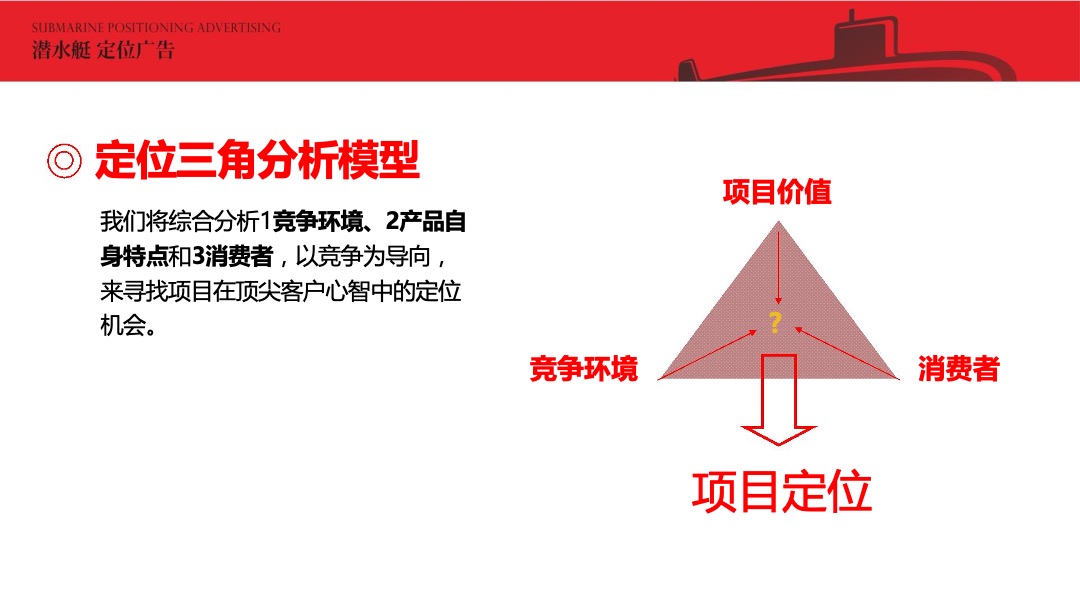 SUBMARINE POSITIONING ADVERTISING
潜水艇 定位广告

◎ 定位三角分析模型

我们将综合分析1竞争环境、2产品自身特点和3消费者，以竞争为导向，来寻找项目在顶尖客户心智中的定位机会。

项目价值

?

竞争环境

消费者

项目定位